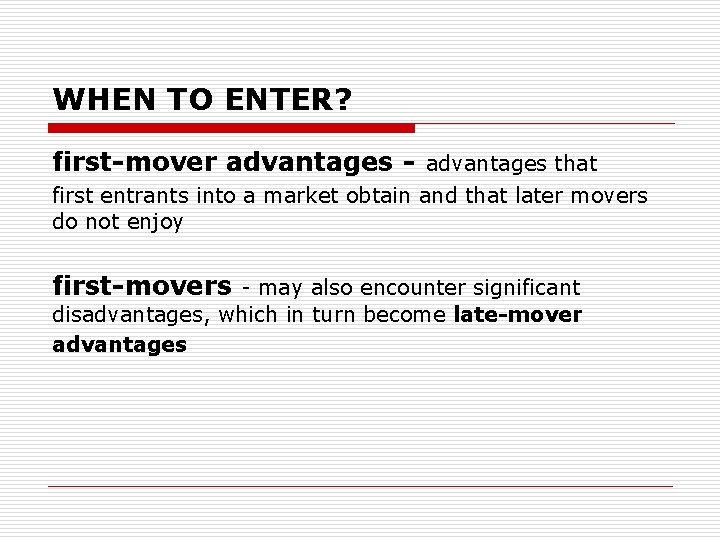 WHEN TO ENTER?

first-mover advantages - advantages that first entrants into a market obtain and that later movers do not enjoy

first-movers - may also encounter significant disadvantages, which in turn become late-mover advantages